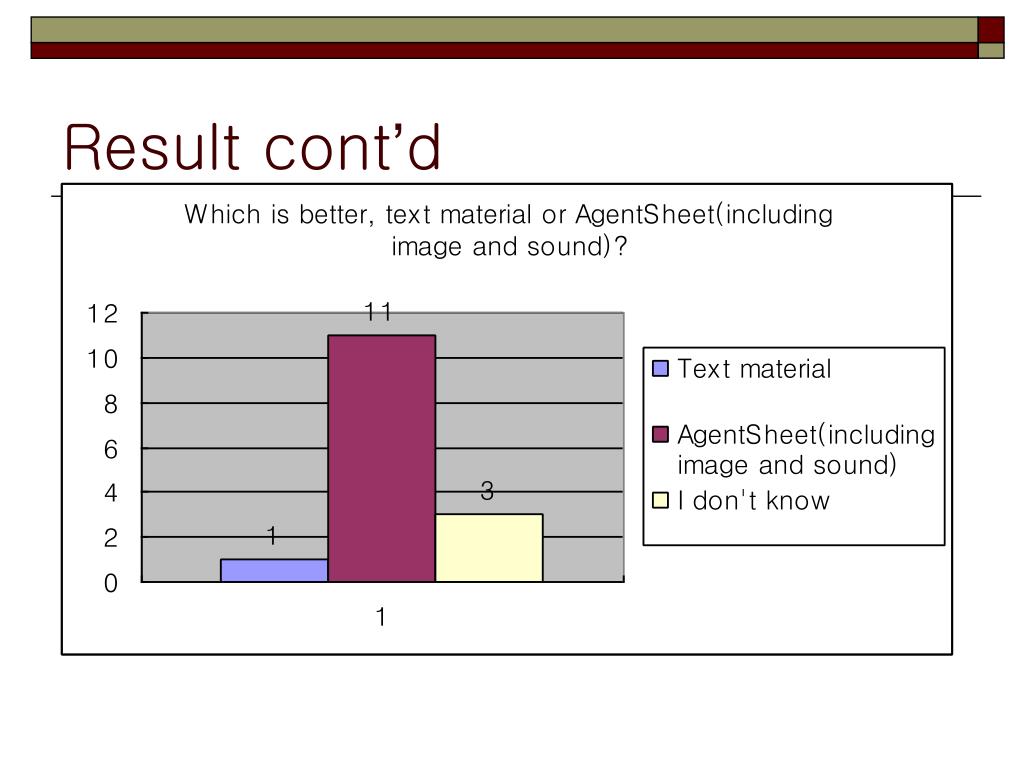 Result cont'd

Which is better, text material or AgentSheet(including image and sound)?

12
10
8
6
4
2
0

1
11
3

1

Text material
AgentSheet(including image and sound)
I don't know